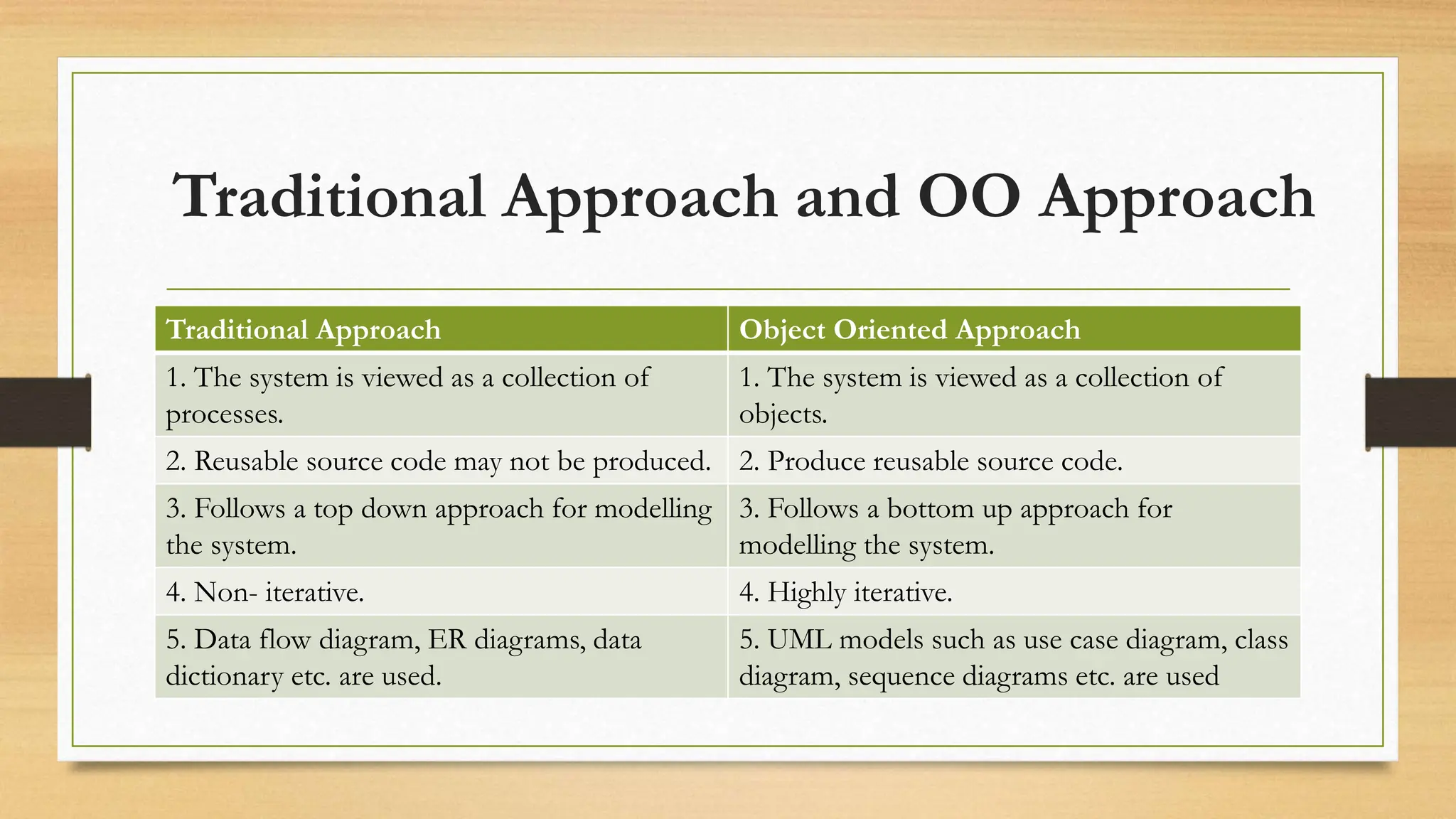 Traditional Approach and OO Approach

| Traditional Approach | Object Oriented Approach |
|---|---|
| 1. The system is viewed as a collection of processes. | 1. The system is viewed as a collection of objects. |
| 2. Reusable source code may not be produced. | 2. Produce reusable source code. |
| 3. Follows a top down approach for modelling the system. | 3. Follows a bottom up approach for modelling the system. |
| 4. Non- iterative. | 4. Highly iterative. |
| 5. Data flow diagram, ER diagrams, data dictionary etc. are used. | 5. UML models such as use case diagram, class diagram, sequence diagrams etc. are used |